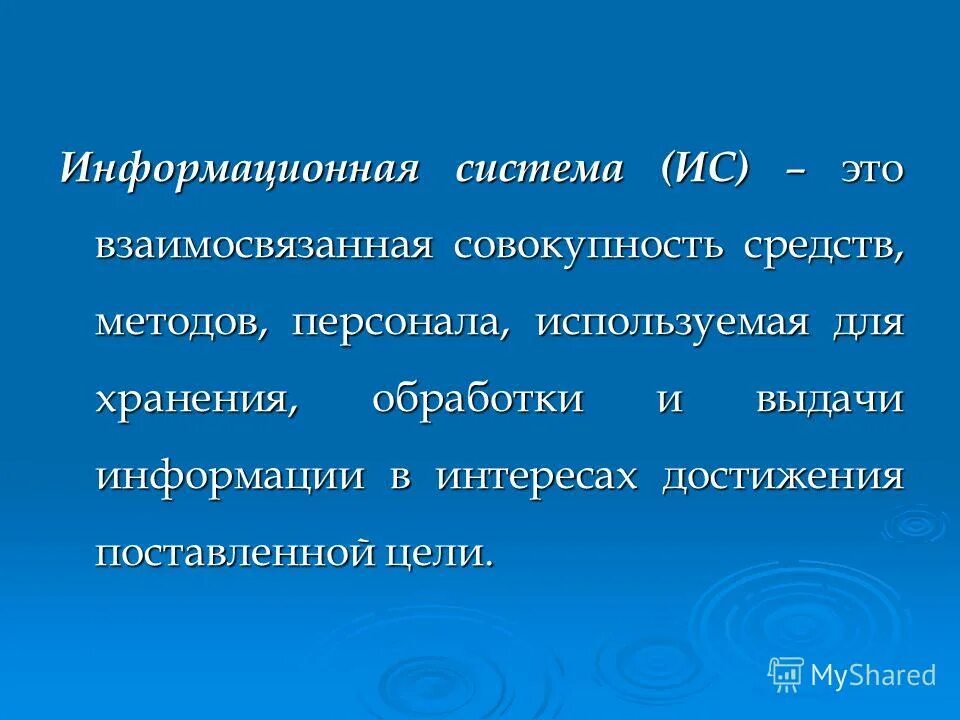 Информационная система (ИС) – это взаимосвязанная совокупность средств, методов, персонала, используемая для хранения, обработки и выдачи информации в интересах достижения поставленной цели.

MyShared